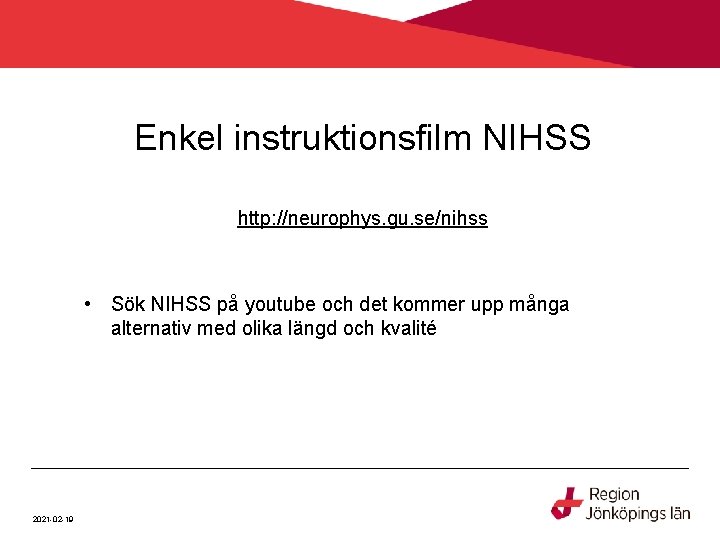 Enkel instruktionsfilm NIHSS

http://neurophys.gu.se/nihss

• Sök NIHSS på youtube och det kommer upp många alternativ med olika längd och kvalité

2021-02-19

Region Jönköpings län